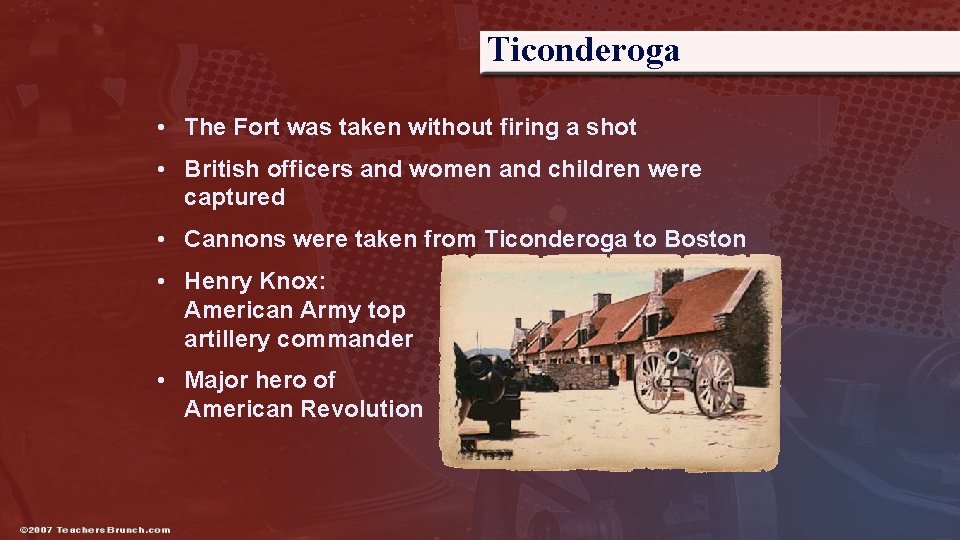 Ticonderoga

• The Fort was taken without firing a shot

• British officers and women and children were captured

• Cannons were taken from Ticonderoga to Boston

• Henry Knox: American Army top artillery commander

• Major hero of American Revolution

©2007 TeachersBrunch.com